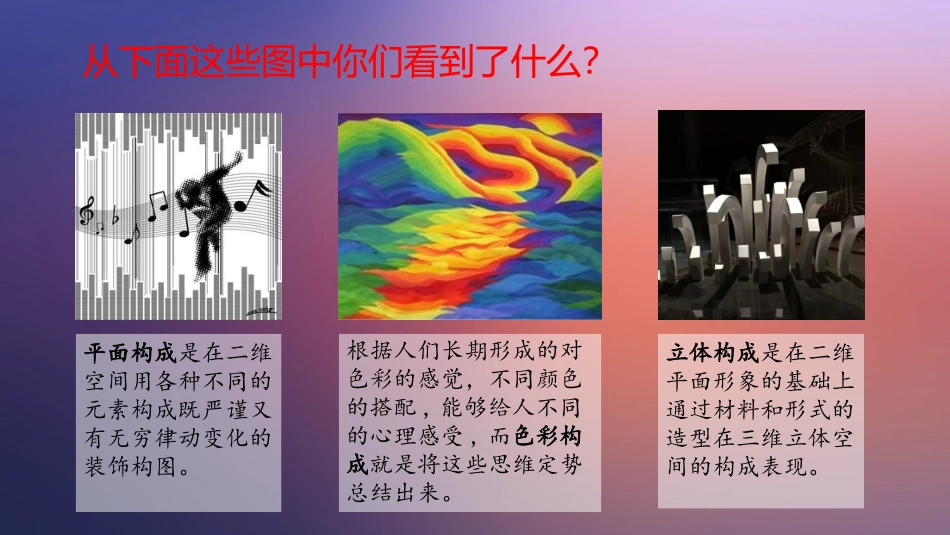 从下面这些图中你们看到了什么?

平面构成是在二维空间用各种不同的元素构成既严谨又有无穷律动变化的装饰构图。

根据人们长期形成的对色彩的感觉，不同颜色的搭配，能够给人不同的心理感受，而色彩构成就是将这些思维定势总结出来。

立体构成是在二维平面形象的基础上通过材料和形式的造型在三维立体空间的构成表现。